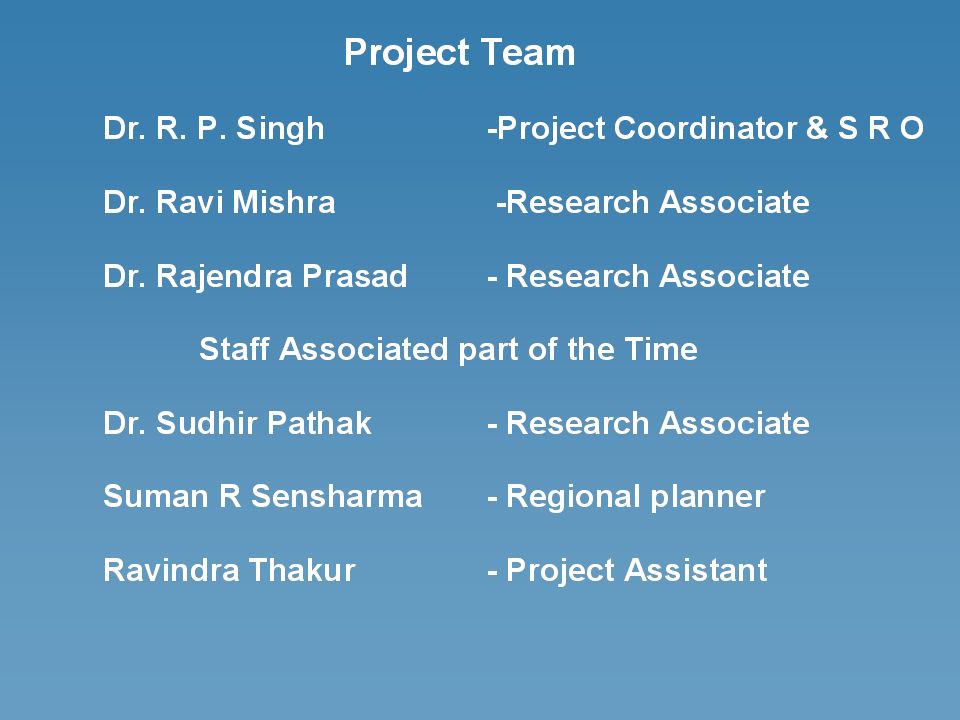 Project Team

Dr. R. P. Singh -Project Coordinator & S R O

Dr. Ravi Mishra -Research Associate

Dr. Rajendra Prasad - Research Associate

Staff Associated part of the Time

Dr. Sudhir Pathak - Research Associate

Suman R Sensharma - Regional planner

Ravindra Thakur - Project Assistant